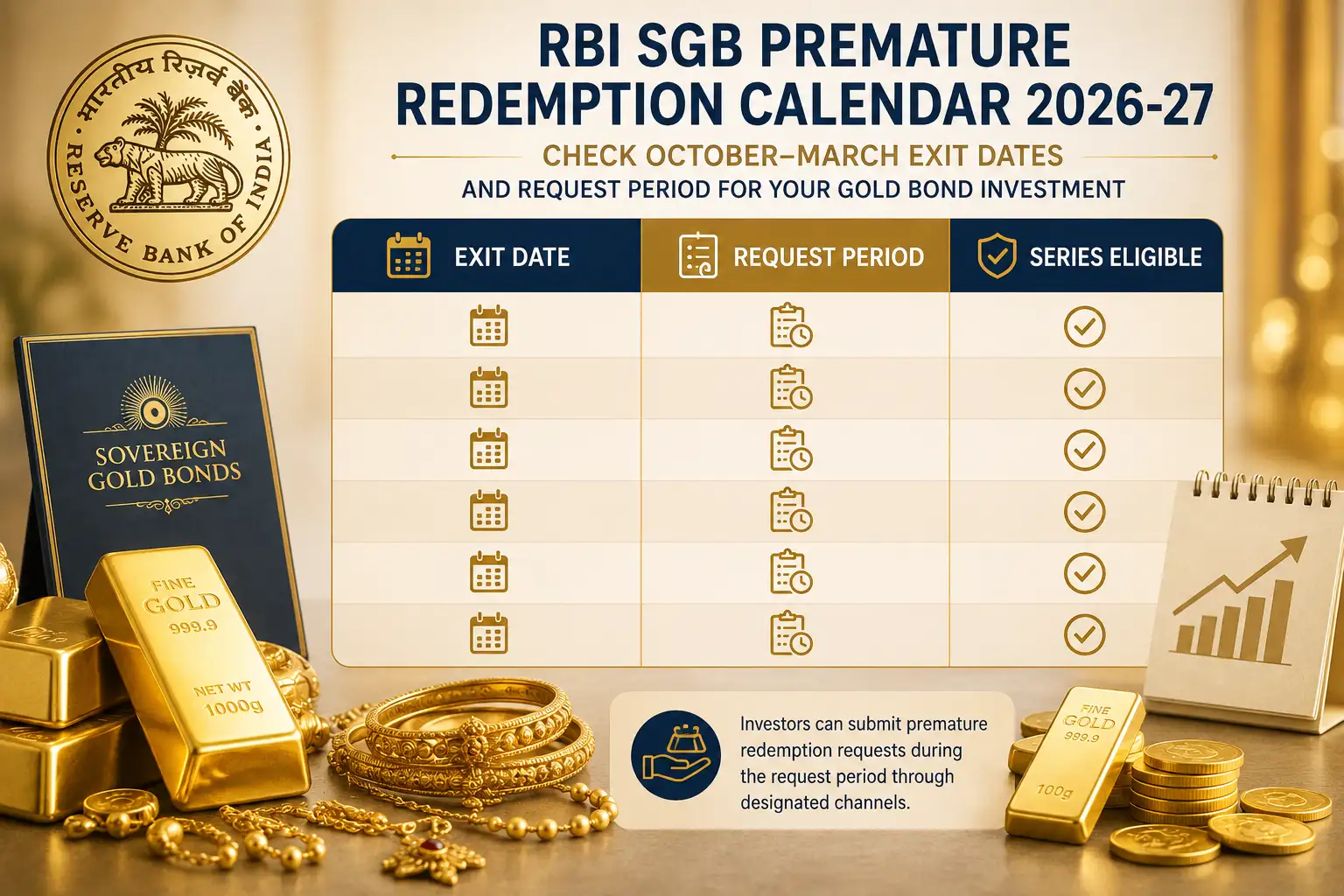 भारतीय रिज़र्व बैंक
RESERVE BANK OF INDIA

RBI SGB PREMATURE REDEMPTION CALENDAR 2026-27

CHECK OCTOBER–MARCH EXIT DATES

AND REQUEST PERIOD FOR YOUR GOLD BOND INVESTMENT

| EXIT DATE | REQUEST PERIOD | SERIES ELIGIBLE |
|---|---|---|
| | | |
| | | |
| | | |
| | | |
| | | |
| | | |

SOVEREIGN GOLD BONDS

FINE GOLD 999.9 NET WT 1000g

Investors can submit premature redemption requests during the request period through designated channels.

FINE GOLD 999.9 100g